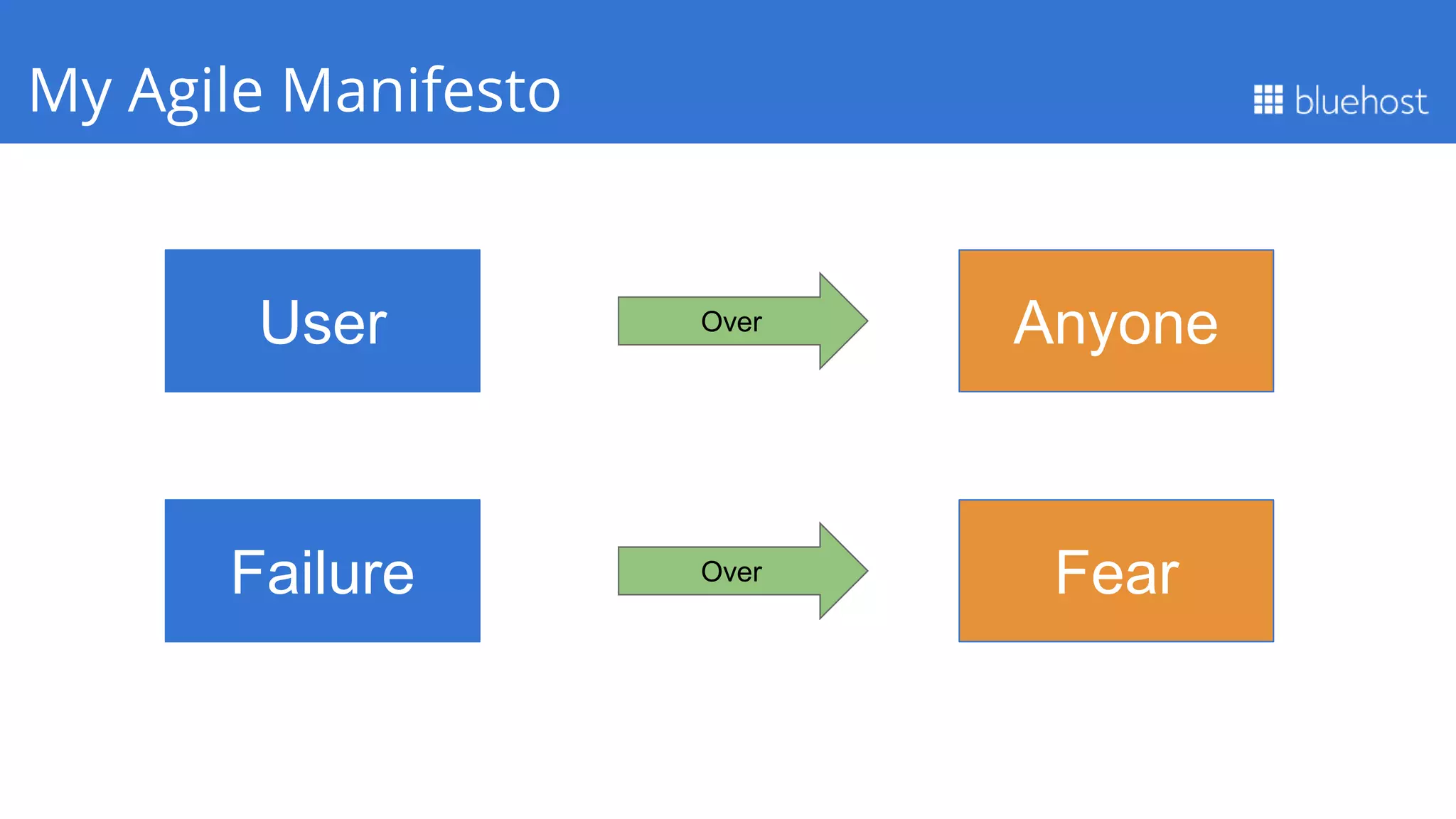 My Agile Manifesto

bluehost

User

Over

Anyone

Failure

Over

Fear